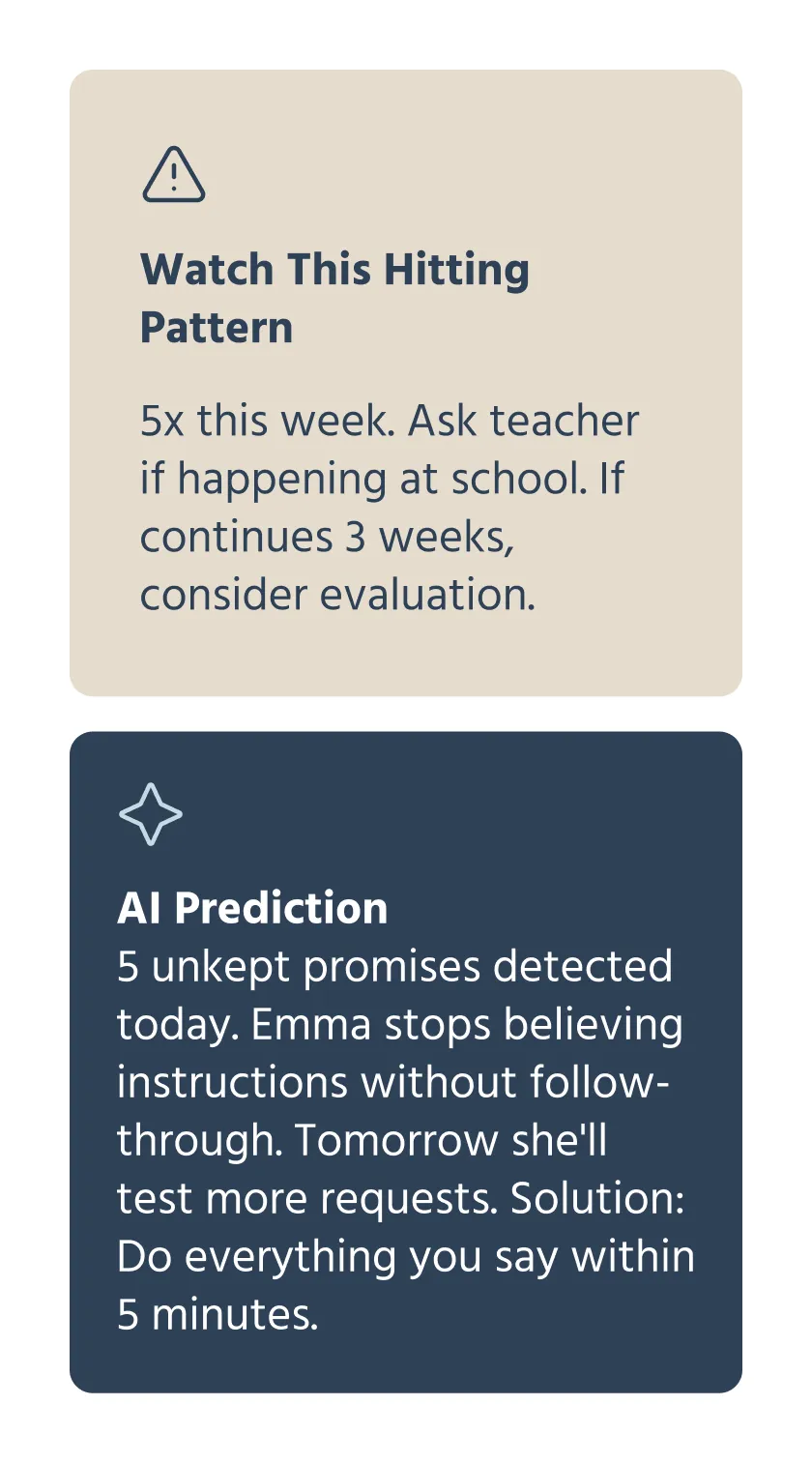 Watch This Hitting Pattern

5x this week. Ask teacher if happening at school. If continues 3 weeks, consider evaluation.

AI Prediction
5 unkept promises detected today. Emma stops believing instructions without follow-through. Tomorrow she'll test more requests. Solution: Do everything you say within 5 minutes.